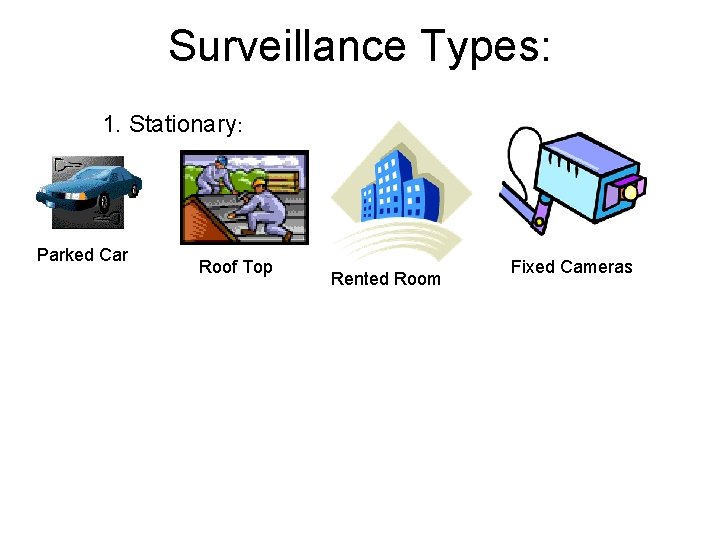 Surveillance Types:

1. Stationary:

Parked Car

Roof Top

Rented Room

Fixed Cameras